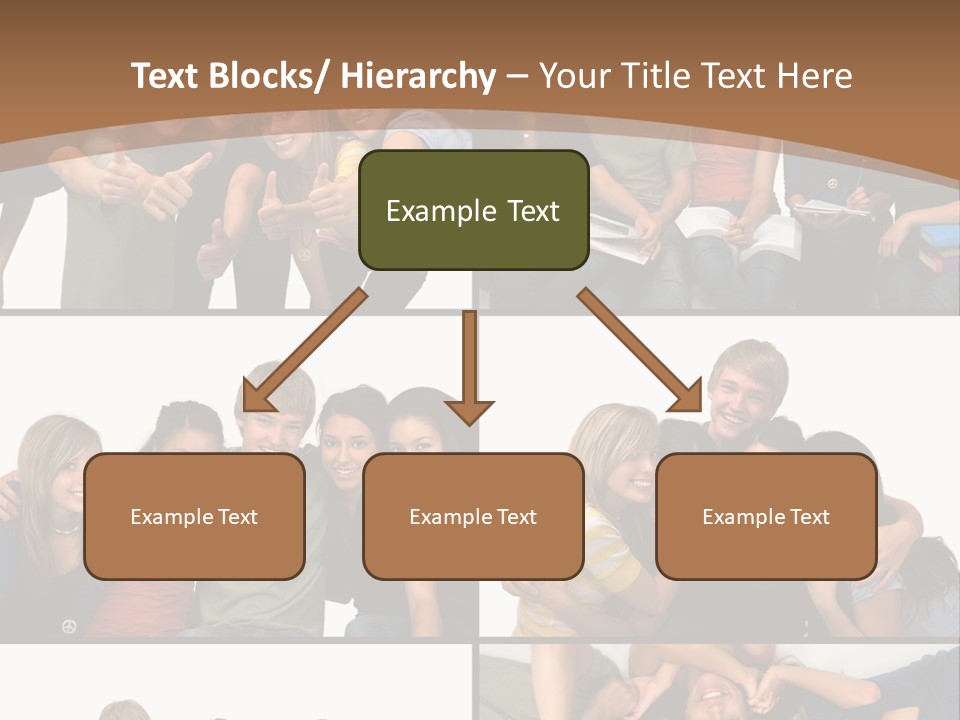 Text Blocks/ Hierarchy – Your Title Text Here

Example Text

Example Text

Example Text

Example Text